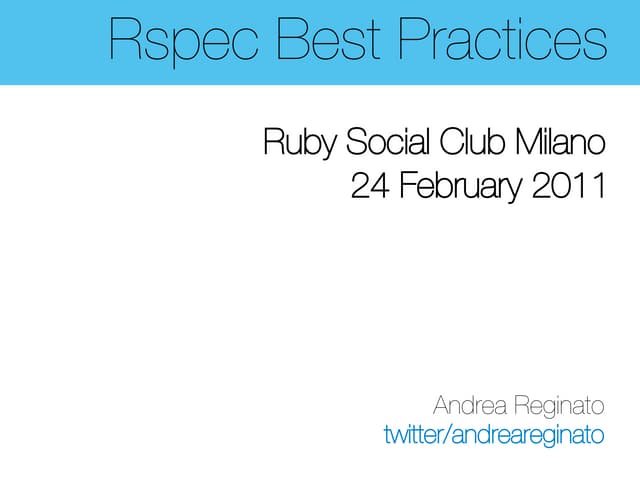 Rspec Best Practices

Ruby Social Club Milano
24 February 2011

Andrea Reginato
twitter/andreareginato